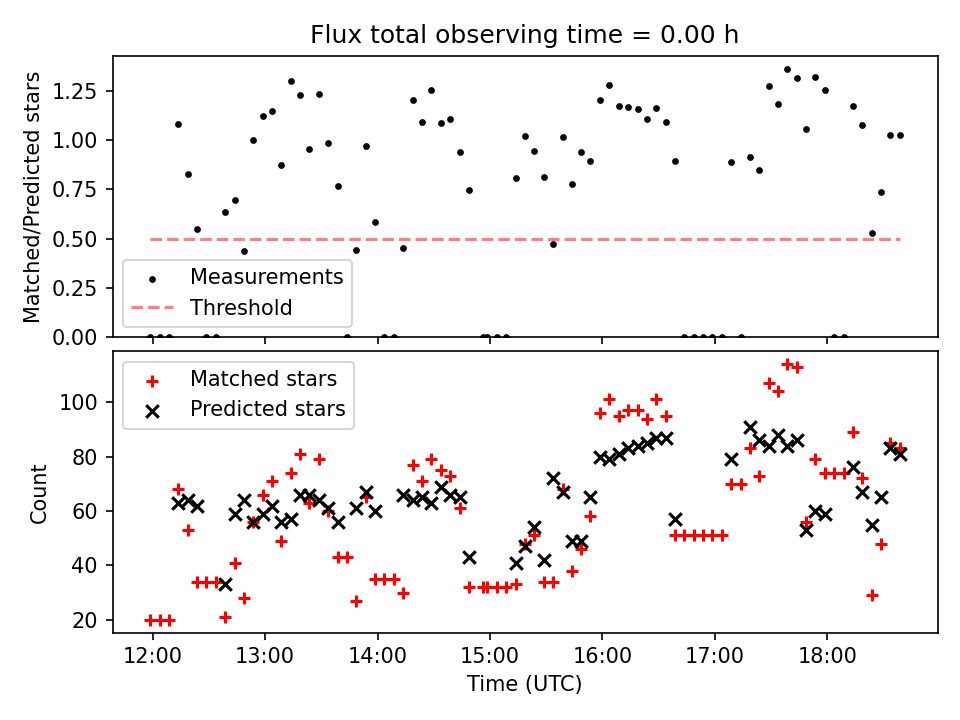 Flux total observing time = 0.00 h

Matched/Predicted stars

1.25
1.00
0.75
0.50
0.25
0.00

Measurements
Threshold

Matched stars
Predicted stars

Count

100
80
60
40
20

12:00 13:00 14:00 15:00 16:00 17:00 18:00

Time (UTC)